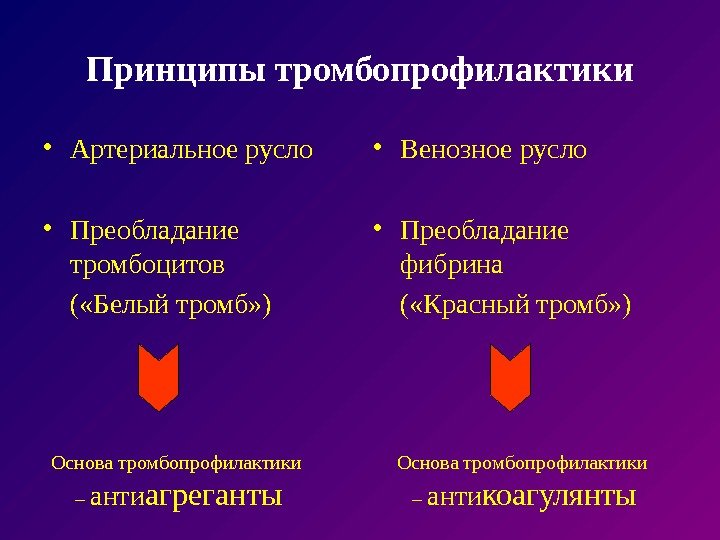 Принципы тромбопрофилактики

• Артериальное русло

• Преобладание тромбоцитов

(«Белый тромб»)

Основа тромбопрофилактики

– антиагреганты

• Венозное русло

• Преобладание фибрина

(«Красный тромб»)

Основа тромбопрофилактики

– антикоагулянты